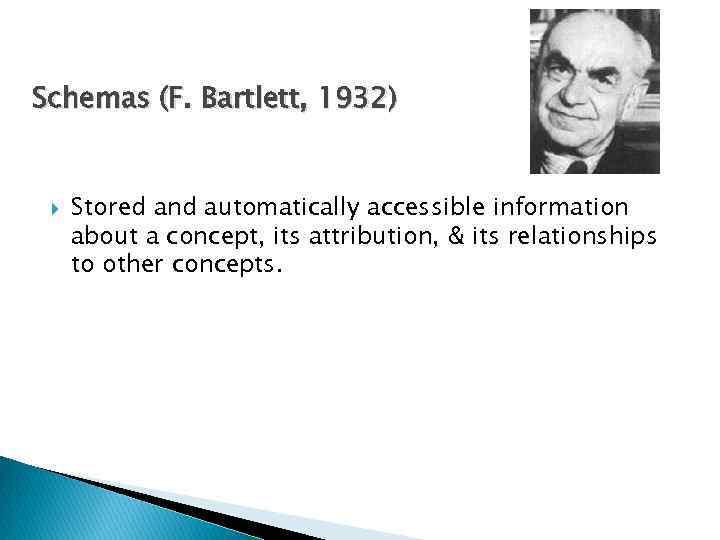 Schemas (F. Bartlett, 1932)

Stored and automatically accessible information about a concept, its attribution, & its relationships to other concepts.